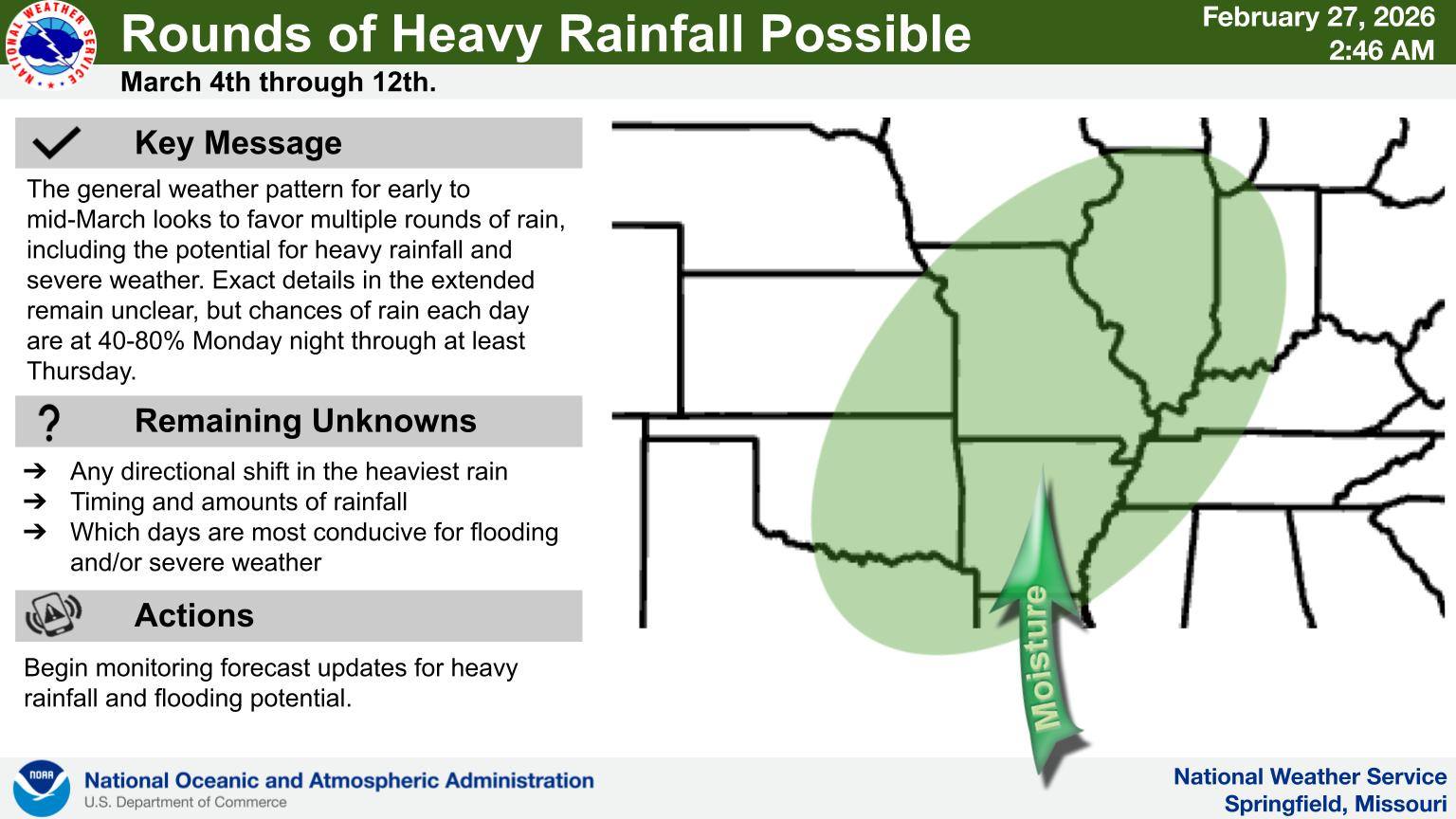 NATIONAL WEATHER SERVICE

Rounds of Heavy Rainfall Possible

February 27, 2026
2:46 AM

March 4th through 12th.

Key Message

The general weather pattern for early to mid-March looks to favor multiple rounds of rain, including the potential for heavy rainfall and severe weather. Exact details in the extended remain unclear, but chances of rain each day are at 40-80% Monday night through at least Thursday.

Remaining Unknowns

➔ Any directional shift in the heaviest rain
➔ Timing and amounts of rainfall
➔ Which days are most conducive for flooding and/or severe weather

Actions

Begin monitoring forecast updates for heavy rainfall and flooding potential.

Moisture

NOAA
National Oceanic and Atmospheric Administration
U.S. Department of Commerce

National Weather Service
Springfield, Missouri